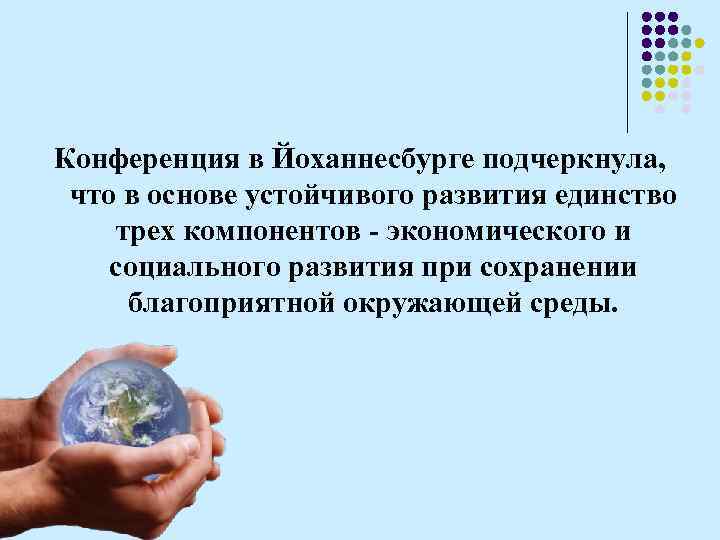 Конференция в Йоханнесбурге подчеркнула, что в основе устойчивого развития единство трех компонентов - экономического и социального развития при сохранении благоприятной окружающей среды.